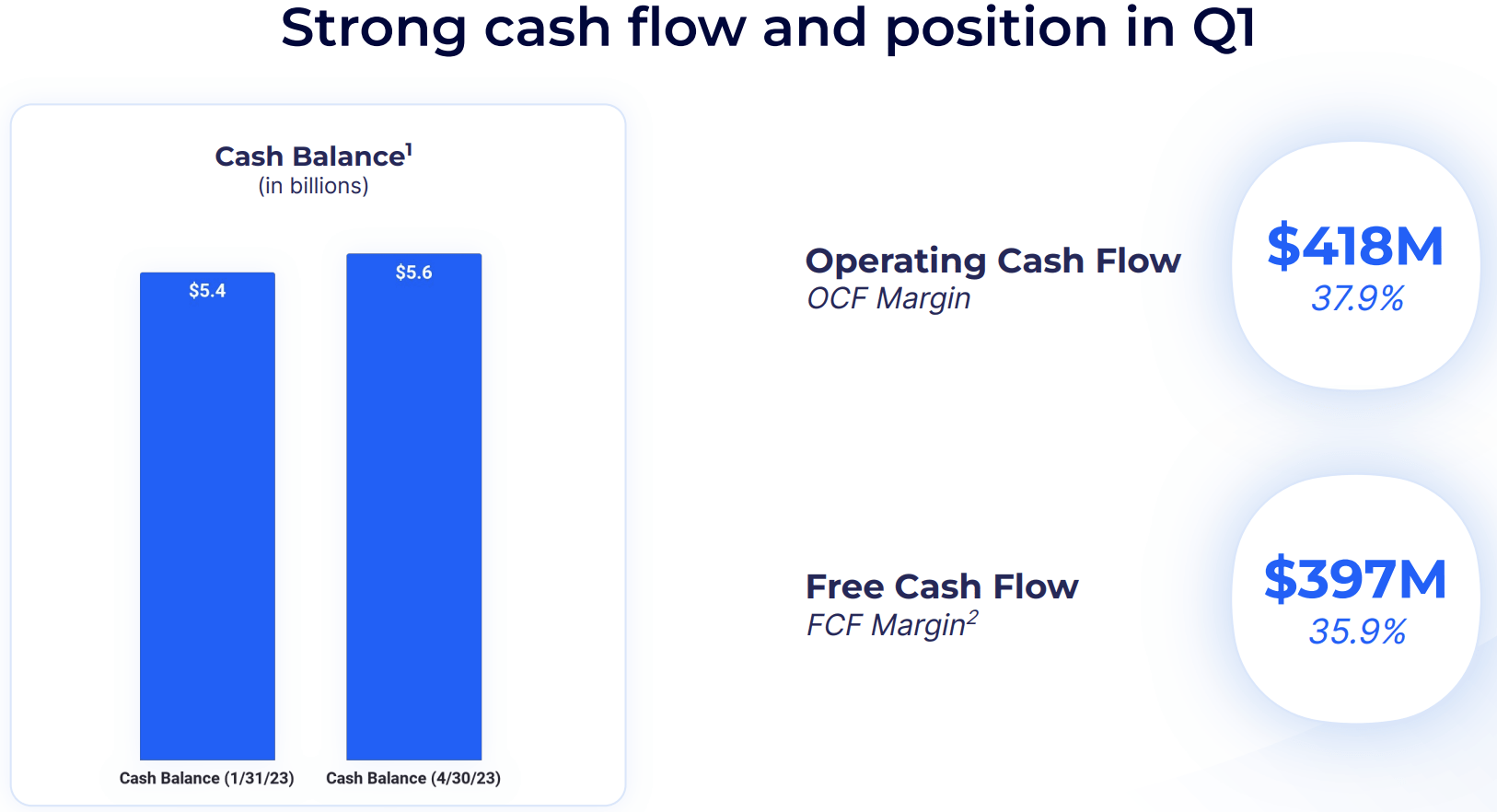 Strong cash flow and position in Q1

Cash Balance$^1$
(in billions)

$5.4

$5.6

Cash Balance (1/31/23)

Cash Balance (4/30/23)

Operating Cash Flow
OCF Margin

$418M
37.9%

Free Cash Flow
FCF Margin$^2$

$397M
35.9%